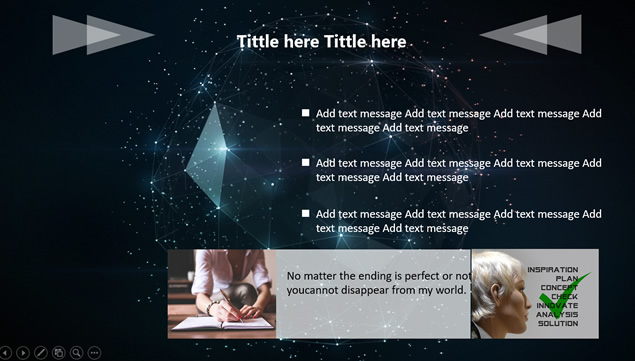 Tittle here Tittle here

■ Add text message Add text message Add text message Add text message Add text message

■ Add text message Add text message Add text message Add text message Add text message

■ Add text message Add text message Add text message Add text message Add text message

No matter the ending is perfect or not youcannot disappear from my world.

INSPIRATION
PLAN
CONCEPT
CHECK
INNOVATE
ANALYSIS
SOLUTION